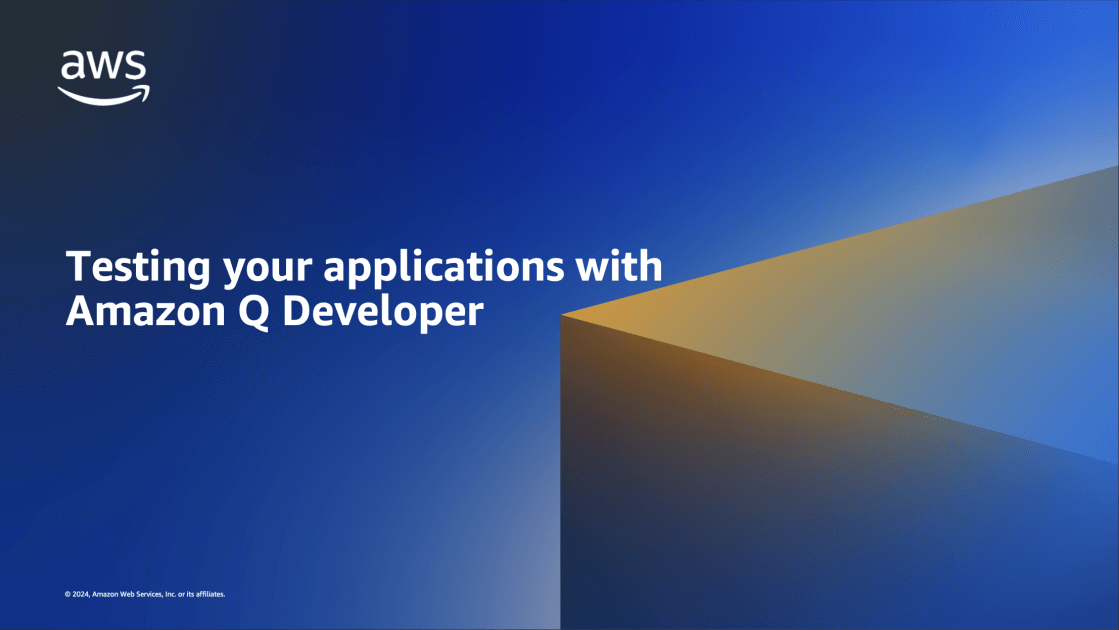 aws

Testing your applications with Amazon Q Developer

© 2024, Amazon Web Services, Inc. or its affiliates.